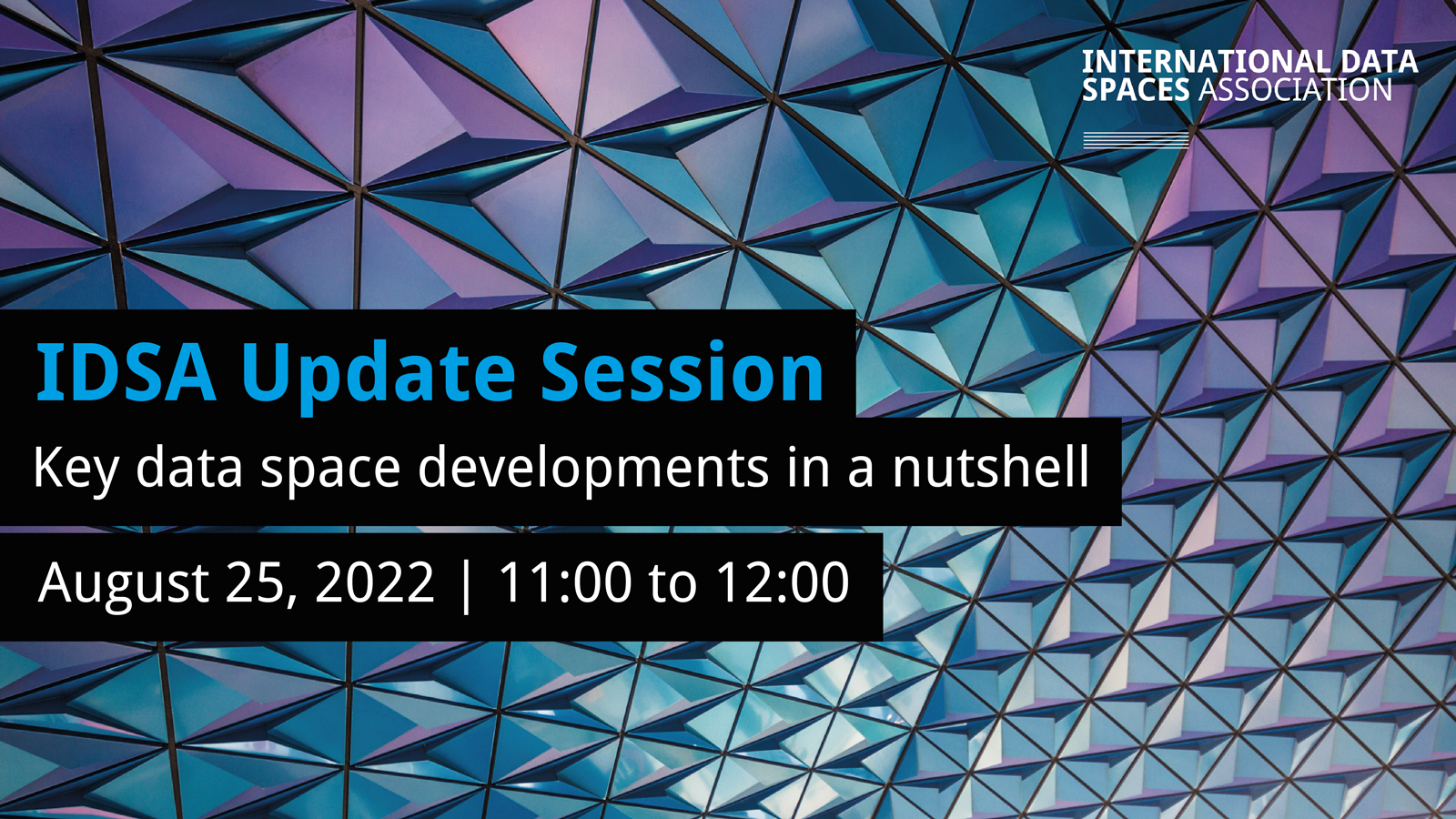 INTERNATIONAL DATA SPACES ASSOCIATION

IDSA Update Session

Key data space developments in a nutshell

August 25, 2022 | 11:00 to 12:00